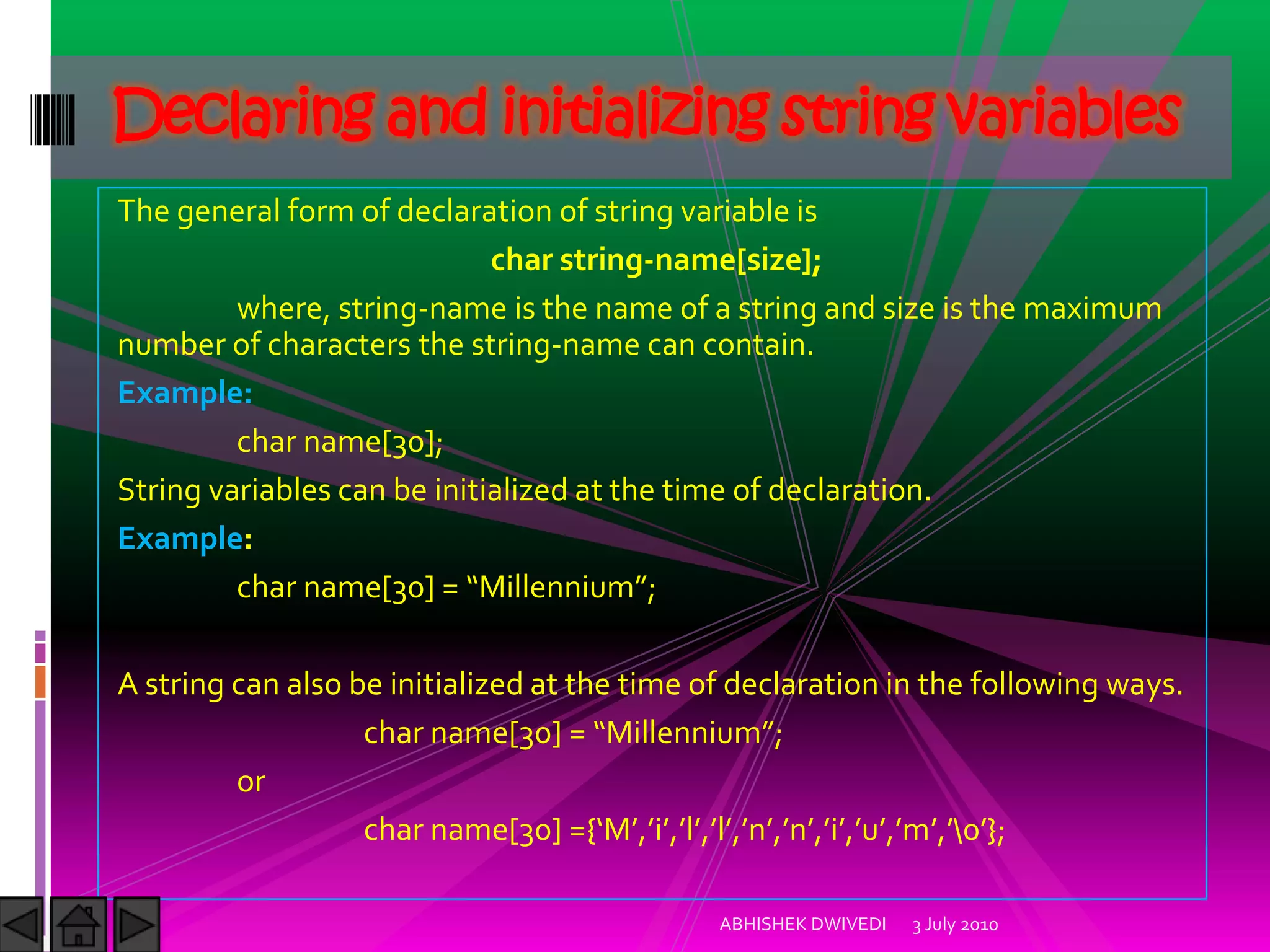 Declaring and initializing string variables

The general form of declaration of string variable is

char string-name[size];

where, string-name is the name of a string and size is the maximum number of characters the string-name can contain.

Example:

char name[30];

String variables can be initialized at the time of declaration.

Example:

char name[30] = “Millennium”;

A string can also be initialized at the time of declaration in the following ways.

char name[30] = “Millennium”;

or

char name[30] ={‘M’,’i’,’l’,’l’,’n’,’n’,’i’,’u’,’m’,’\0’};

ABHISHEK DWIVEDI 3 July 2010